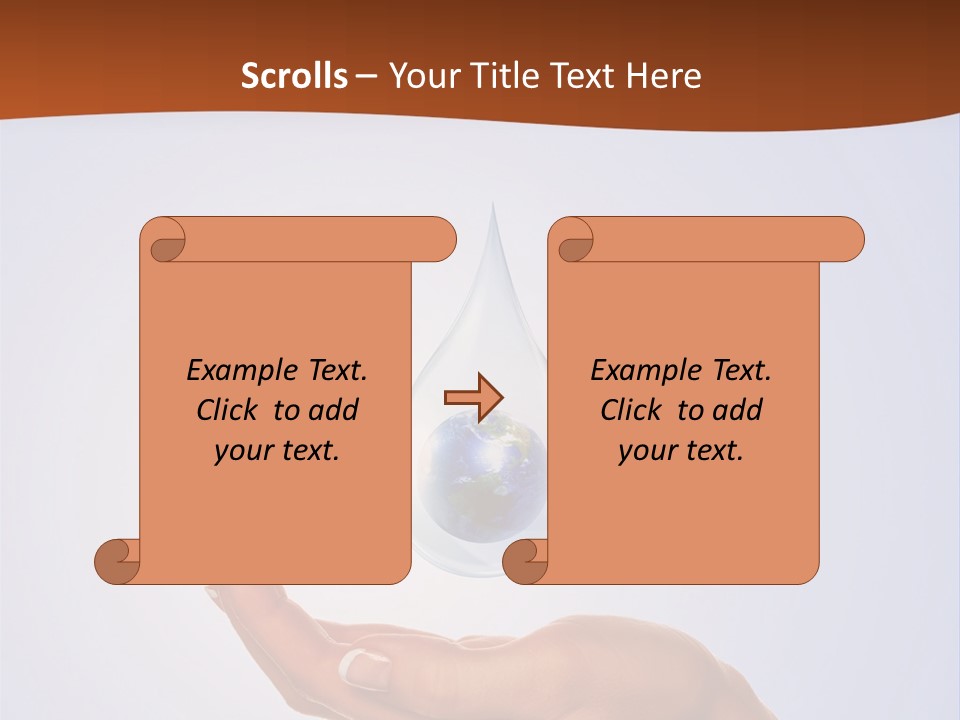 Scrolls – Your Title Text Here

Example Text. Click to add your text.

Example Text. Click to add your text.